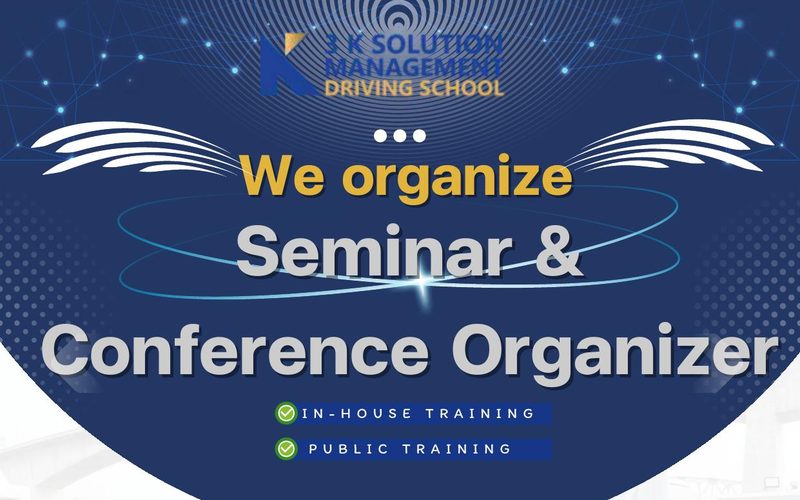 3 K SOLUTION MANAGEMENT DRIVING SCHOOL

We organize

Seminar &

Conference Organizer

IN-HOUSE TRAINING

PUBLIC TRAINING